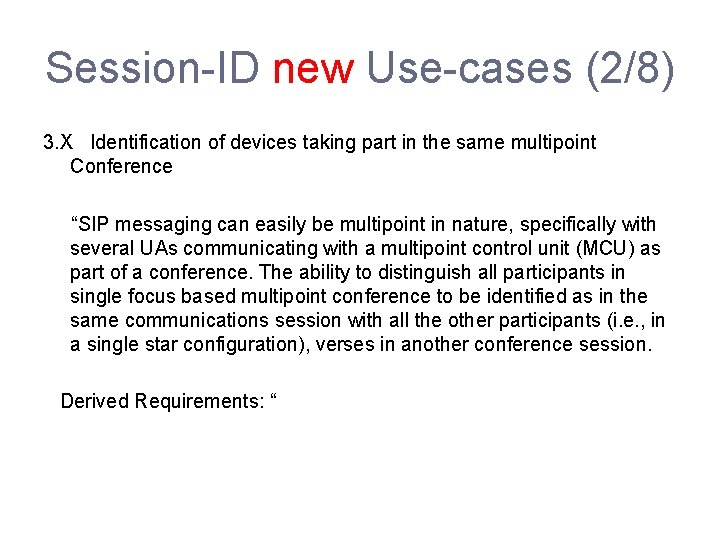 Session-ID new Use-cases (2/8)

3.X Identification of devices taking part in the same multipoint Conference

“SIP messaging can easily be multipoint in nature, specifically with several UAs communicating with a multipoint control unit (MCU) as part of a conference. The ability to distinguish all participants in single focus based multipoint conference to be identified as in the same communications session with all the other participants (i.e., in a single star configuration), verses in another conference session.

Derived Requirements: “